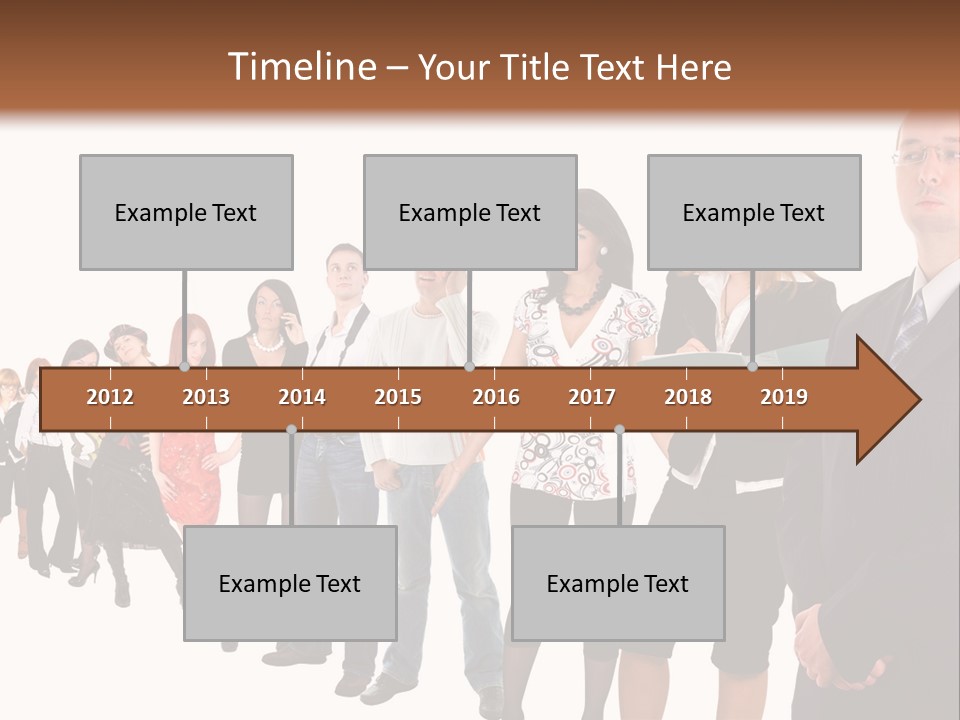 Timeline – Your Title Text Here

Example Text

Example Text

Example Text

2012 2013 2014 2015 2016 2017 2018 2019

Example Text

Example Text